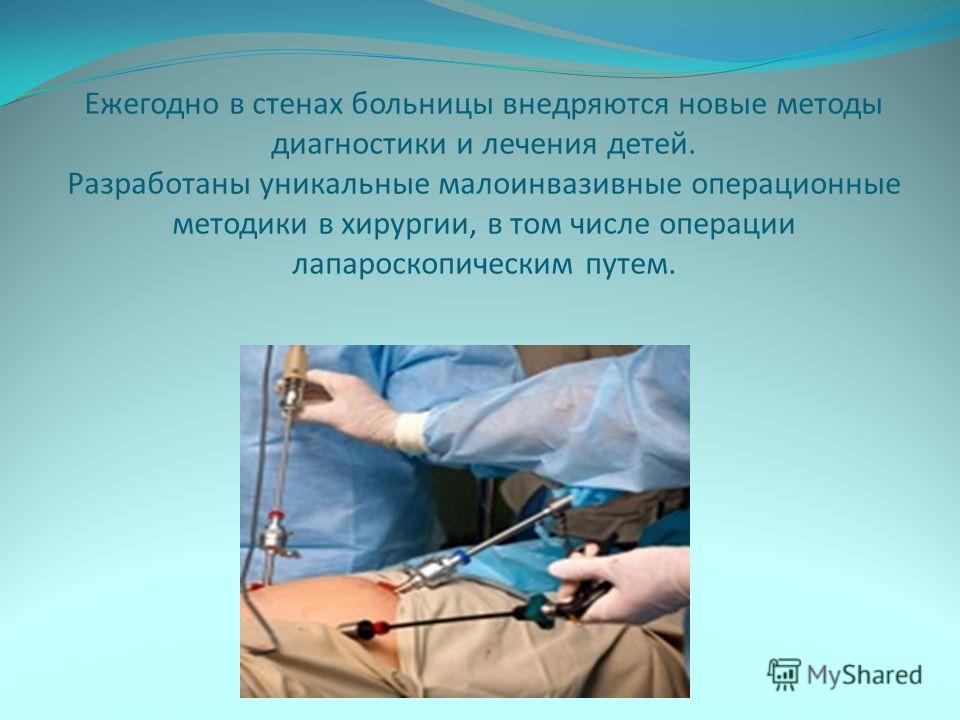 Ежегодно в стенах больницы внедряются новые методы диагностики и лечения детей.
Разработаны уникальные малоинвазивные операционные методики в хирургии, в том числе операции лапароскопическим путем.

MyShared